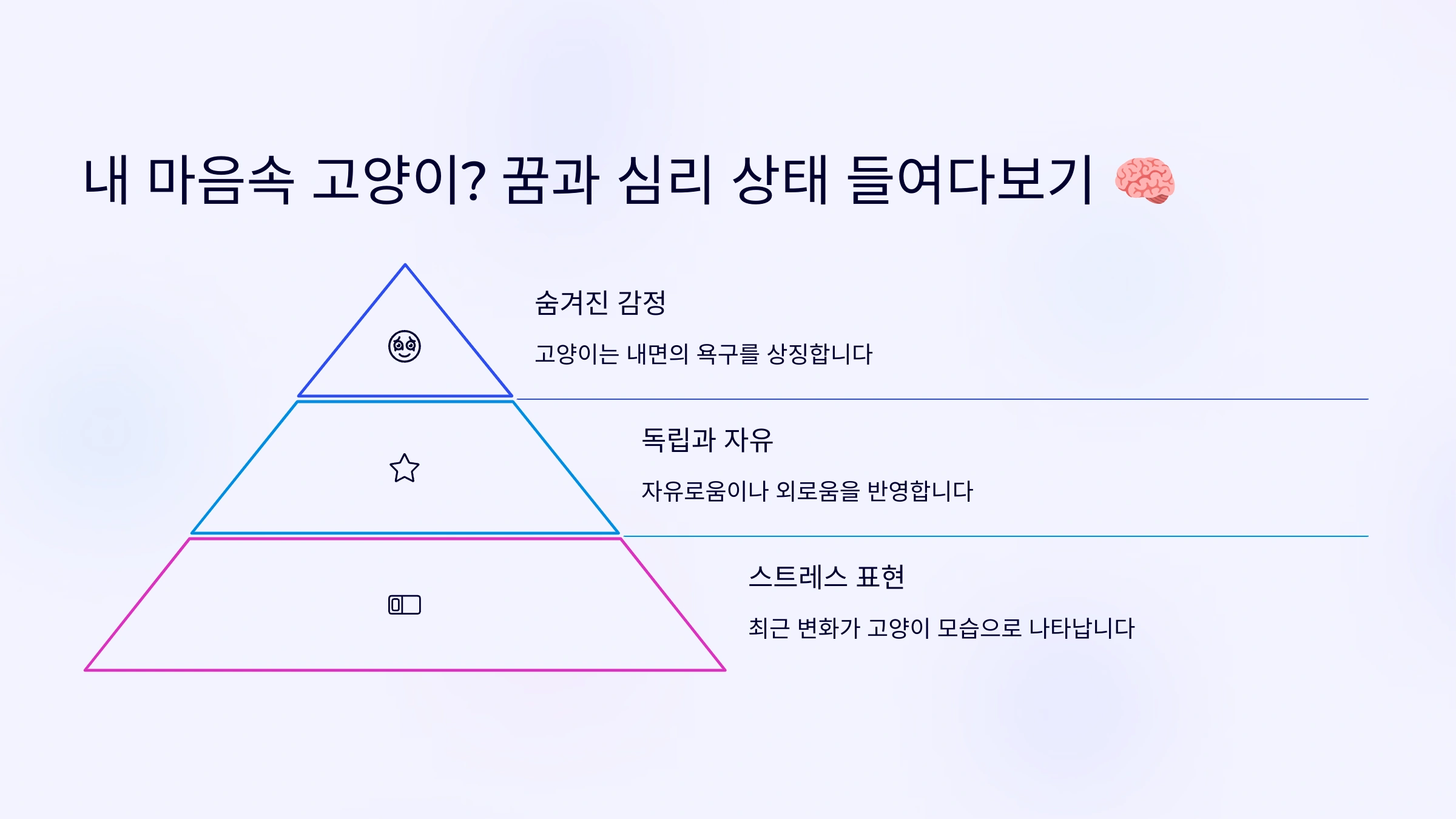 내 마음속 고양이? 꿈과 심리 상태 들여다보기 🧠

숨겨진 감정

고양이는 내면의 욕구를 상징합니다

독립과 자유

자유로움이나 외로움을 반영합니다

스트레스 표현

최근 변화가 고양이 모습으로 나타납니다